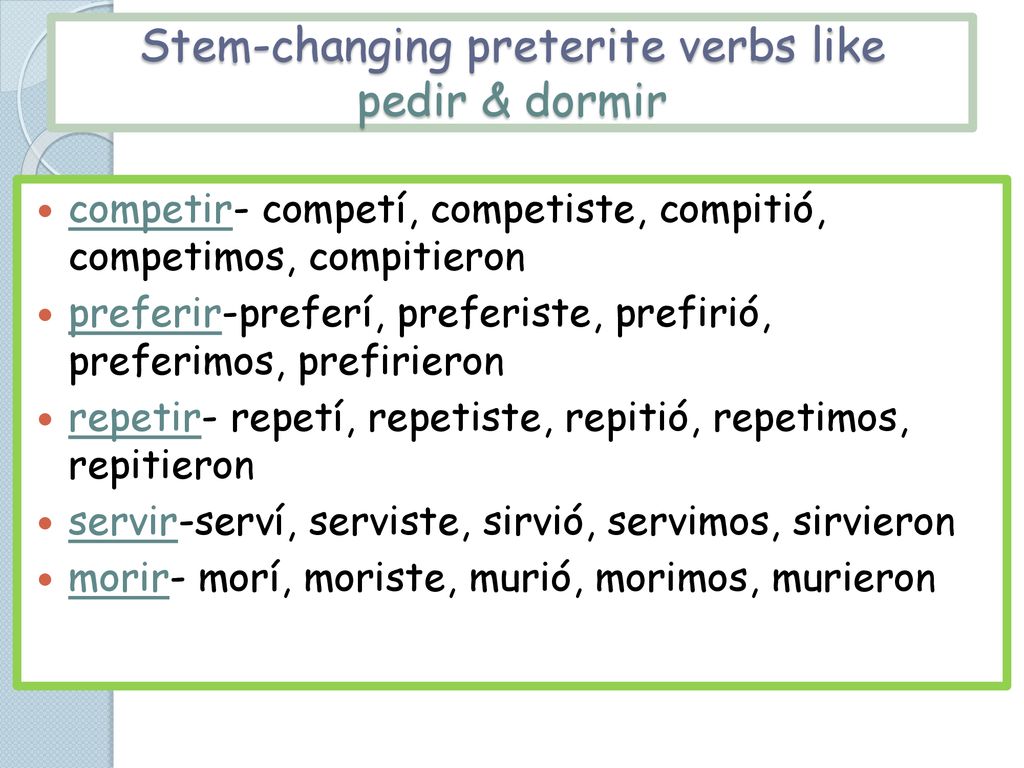 Stem-changing preterite verbs like pedir & dormir

competir- competí, competiste, compitió, competimos, compitieron

preferir-preferí, preferiste, prefirió, preferimos, prefirieron

repetir- repetí, repetiste, repitió, repetimos, repitieron

servir-serví, serviste, sirvió, servimos, sirvieron

morir- morí, moriste, murió, morimos, murieron